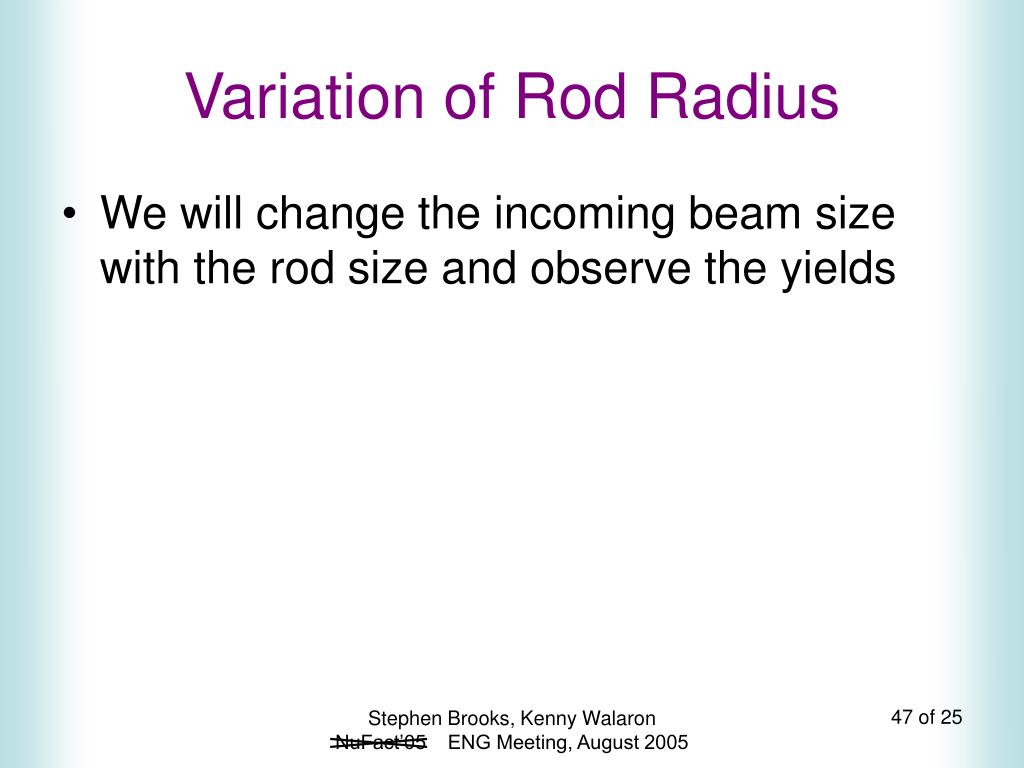 Variation of Rod Radius

• We will change the incoming beam size with the rod size and observe the yields

Stephen Brooks, Kenny Walaron
NuFact'05 ENG Meeting, August 2005

47 of 25